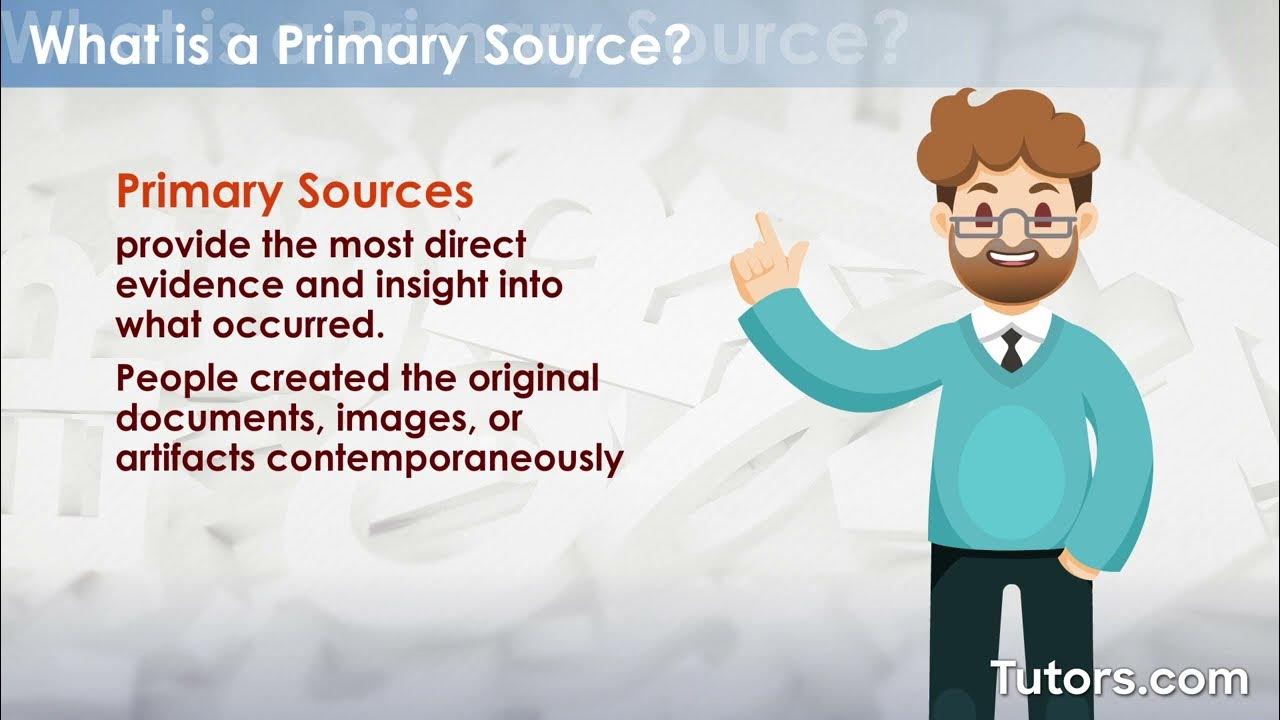 What is a Primary Source?

Primary Sources

provide the most direct evidence and insight into what occurred.

People created the original documents, images, or artifacts contemporaneously

Tutors.com